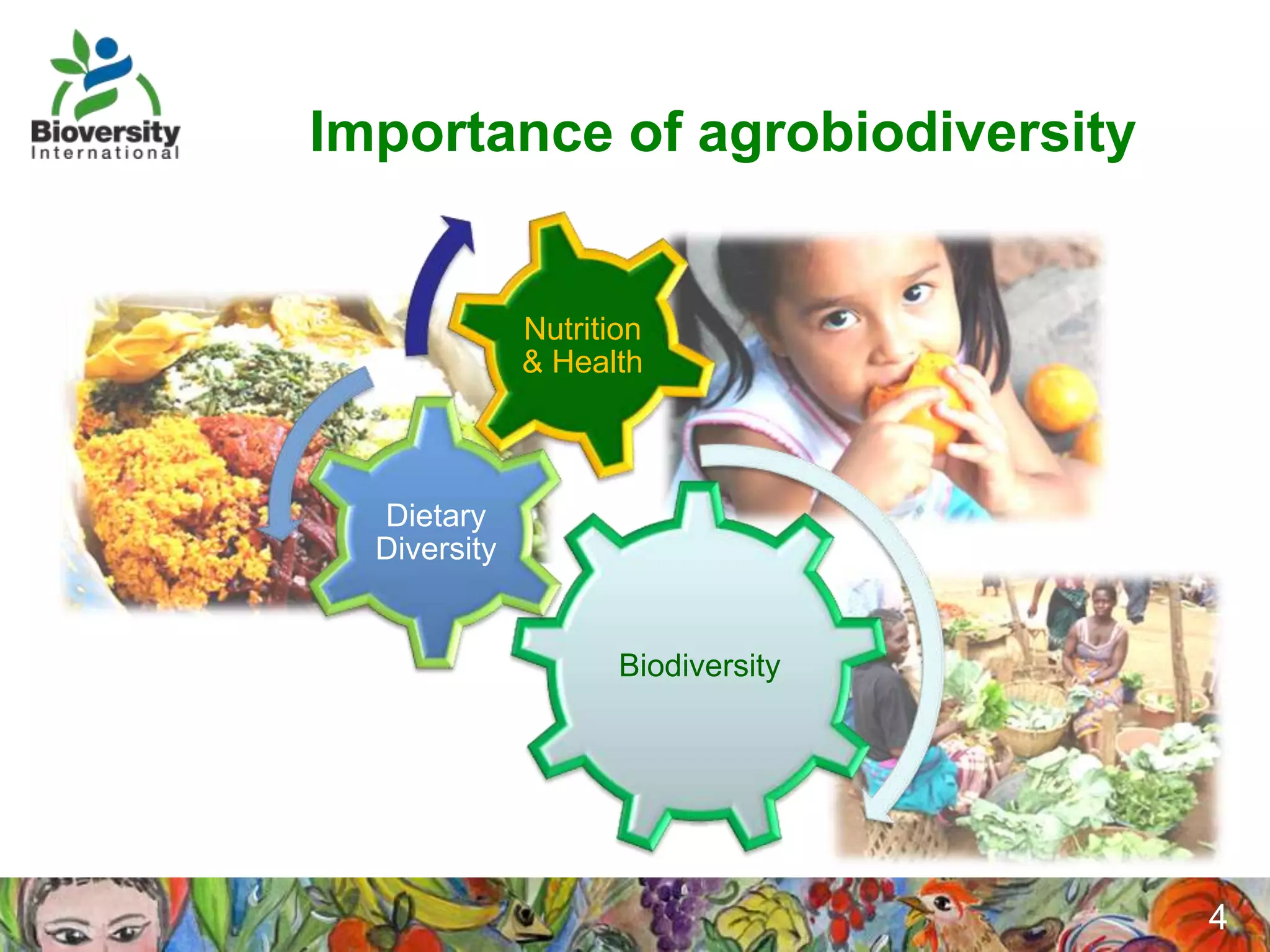 Bioversity
International

Importance of agrobiodiversity

Nutrition & Health

Dietary Diversity

Biodiversity

4